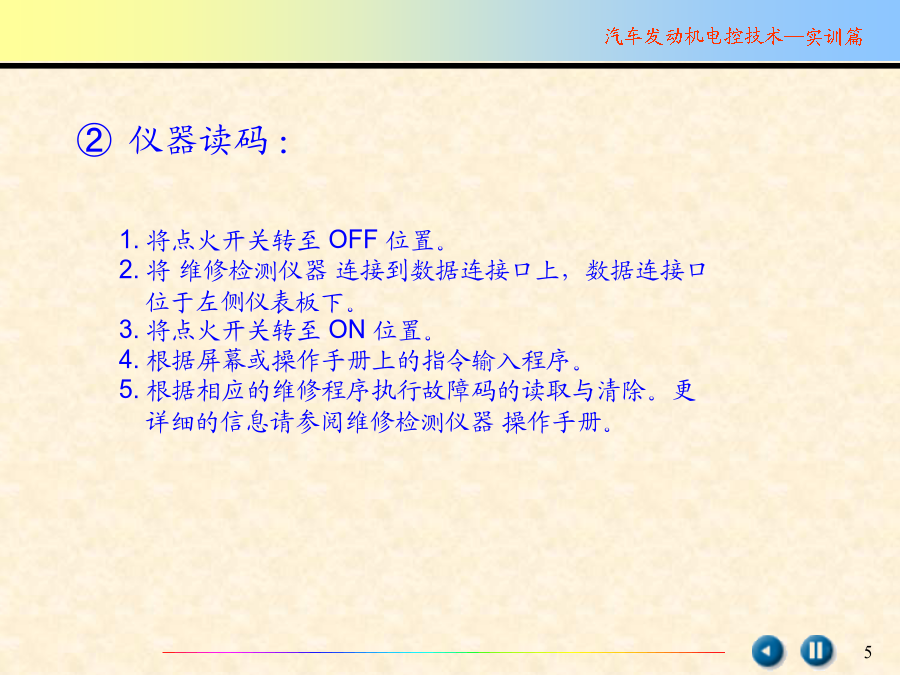 汽车发动机电控技术—实训篇

② 仪器读码：

1. 将点火开关转至 OFF 位置。
2. 将 维修检测仪器 连接到数据连接口上，数据连接口位于左侧仪表板下。
3. 将点火开关转至 ON 位置。
4. 根据屏幕或操作手册上的指令输入程序。
5. 根据相应的维修程序执行故障码的读取与清除。更详细的信息请参阅维修检测仪器 操作手册。

5